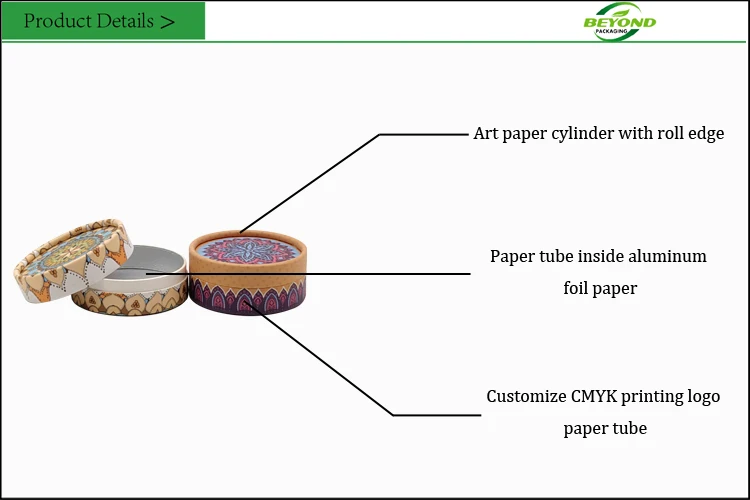 Product Details >

BEYOND
PACKAGING

Art paper cylinder with roll edge

Paper tube inside aluminum foil paper

Customize CMYK printing logo paper tube